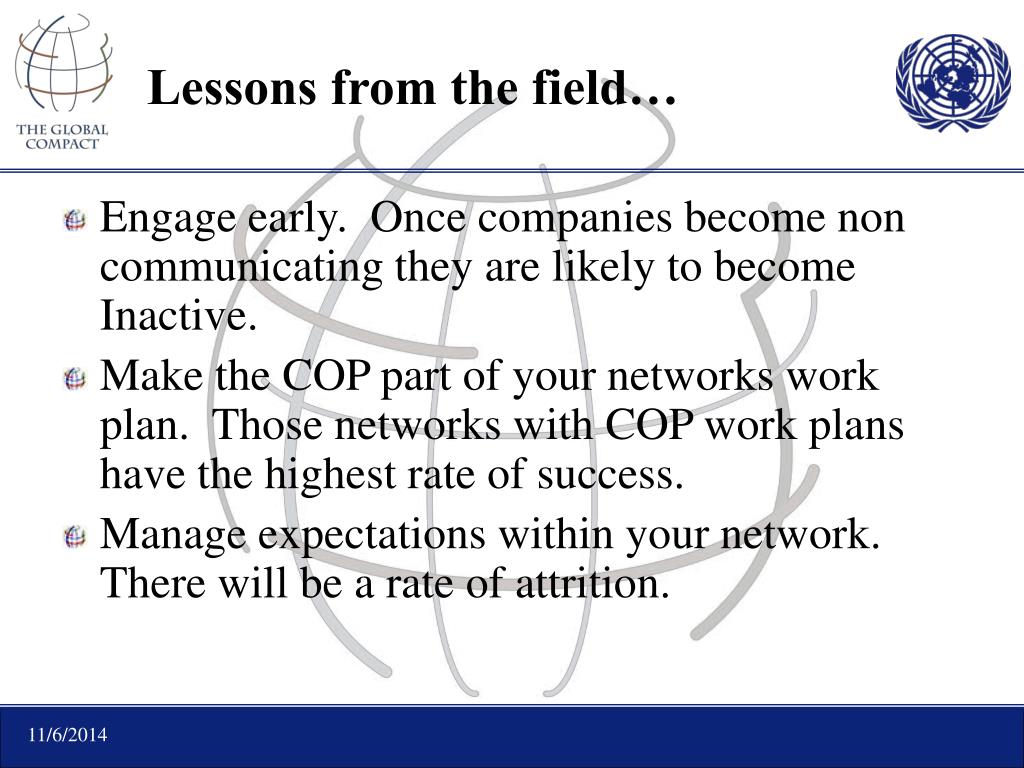 THE GLOBAL COMPACT

Lessons from the field…

Engage early. Once companies become non communicating they are likely to become Inactive.

Make the COP part of your networks work plan. Those networks with COP work plans have the highest rate of success.

Manage expectations within your network. There will be a rate of attrition.

11/6/2014